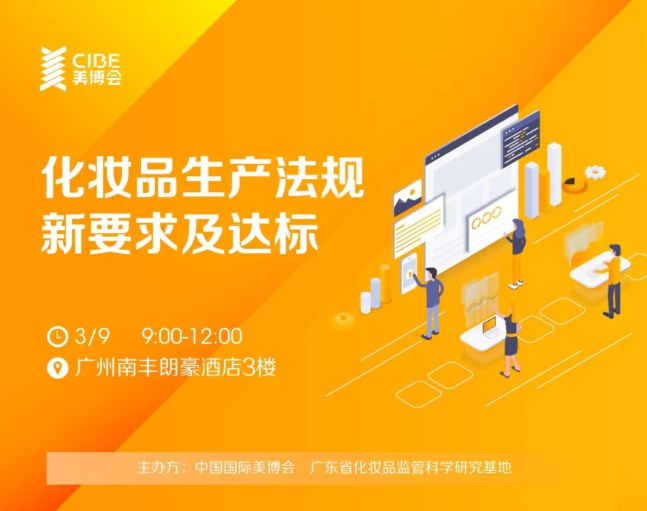 CIBE
美博会

化妆品生产法规
新要求及达标

3/9 9:00-12:00
广州南丰朗豪酒店3楼

主办方：中国国际美博会 广东省化妆品监管科学研究基地